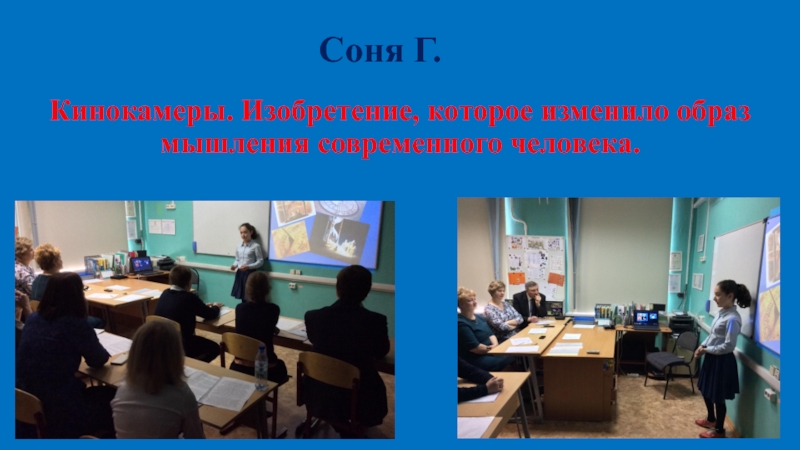 Соня Г.

Кинокамеры. Изобретение, которое изменило образ мышления современного человека.